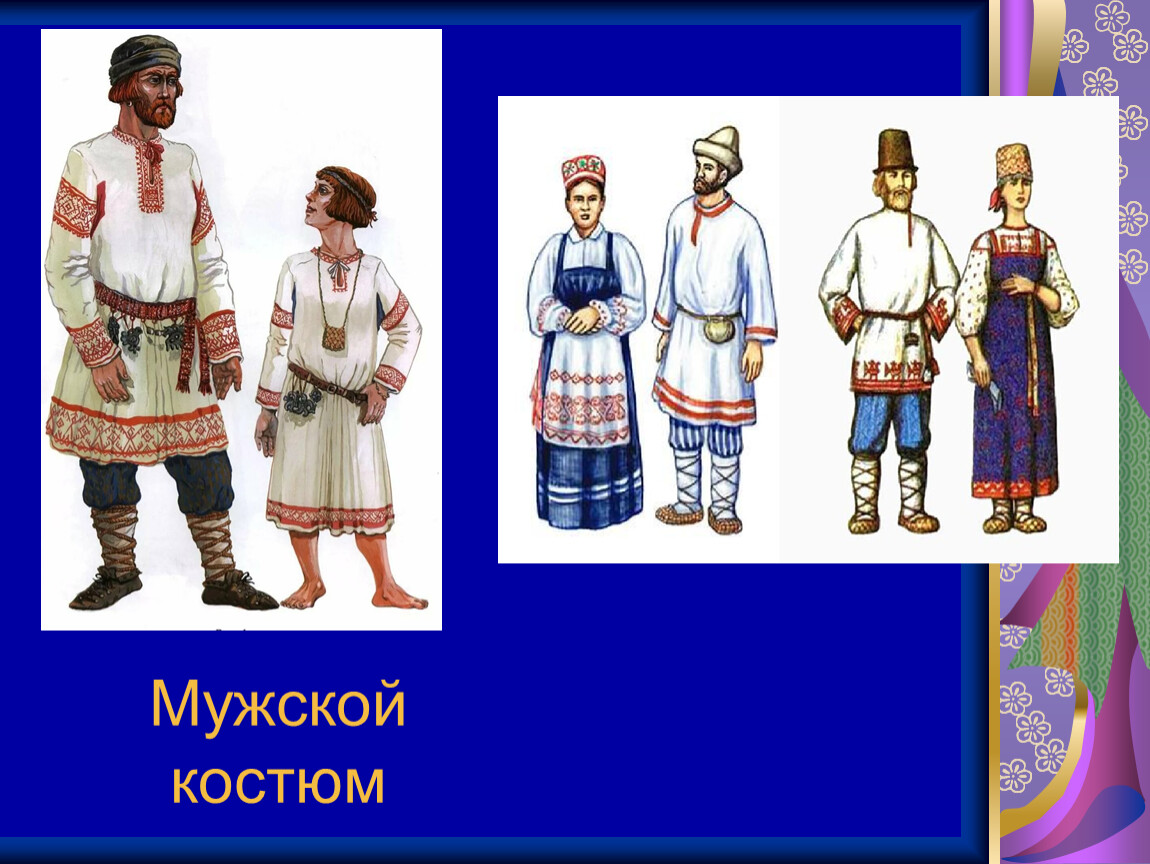 Мужской костюм